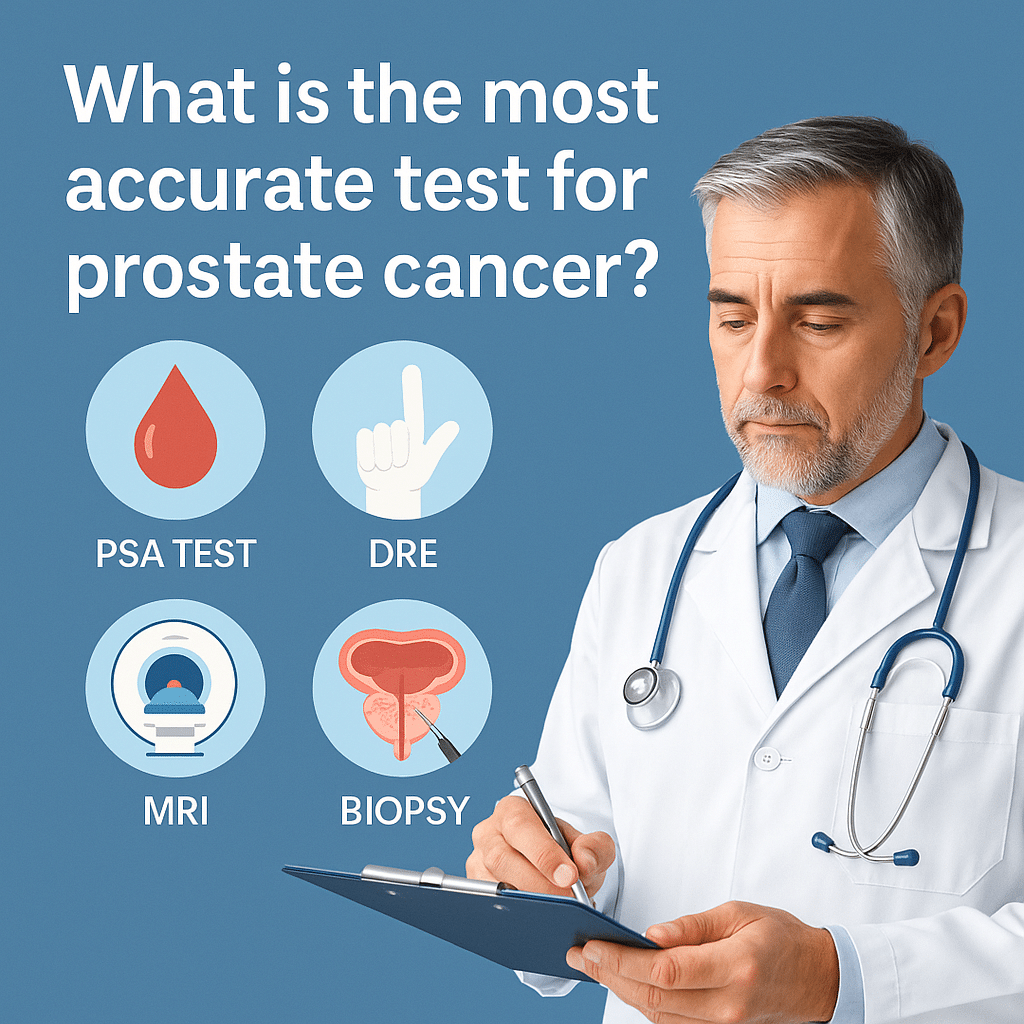 What is the most accurate test for prostate cancer?

PSA TEST

DRE

MRI

BIOPSY